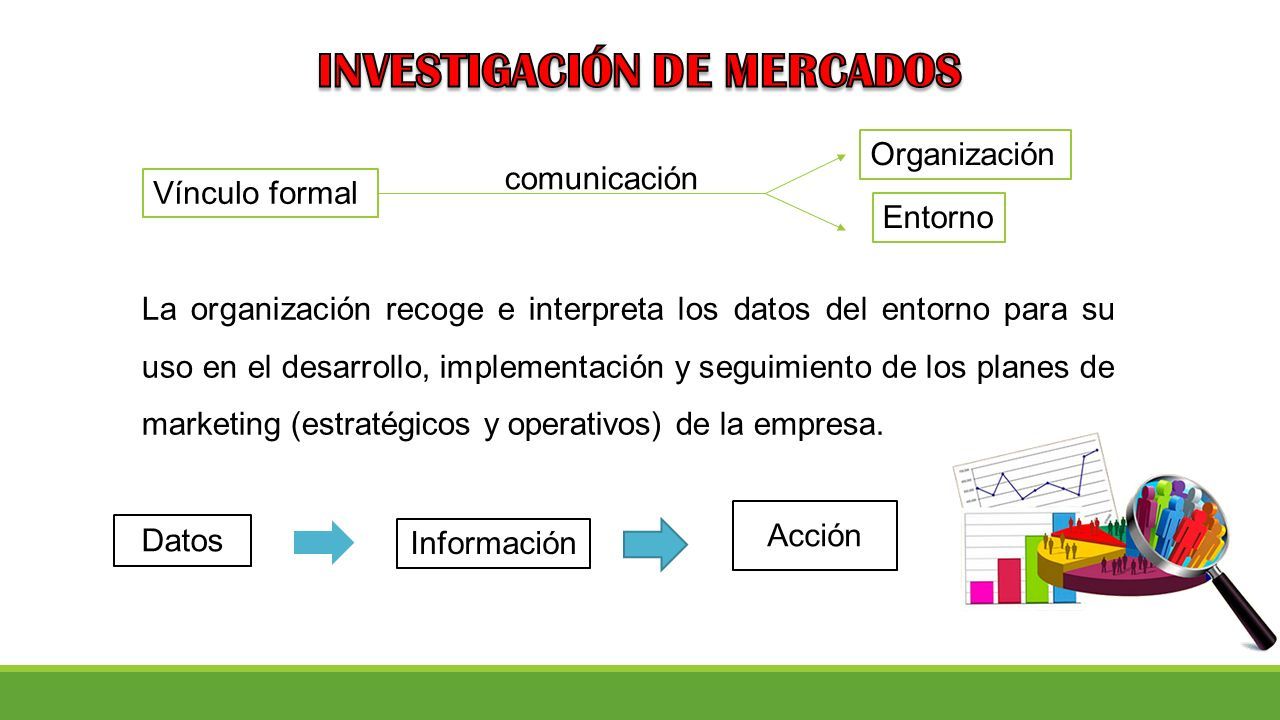 INVESTIGACIÓN DE MERCADOS

Vínculo formal

comunicación

Organización

Entorno

La organización recoge e interpreta los datos del entorno para su uso en el desarrollo, implementación y seguimiento de los planes de marketing (estratégicos y operativos) de la empresa.

Datos

Información

Acción